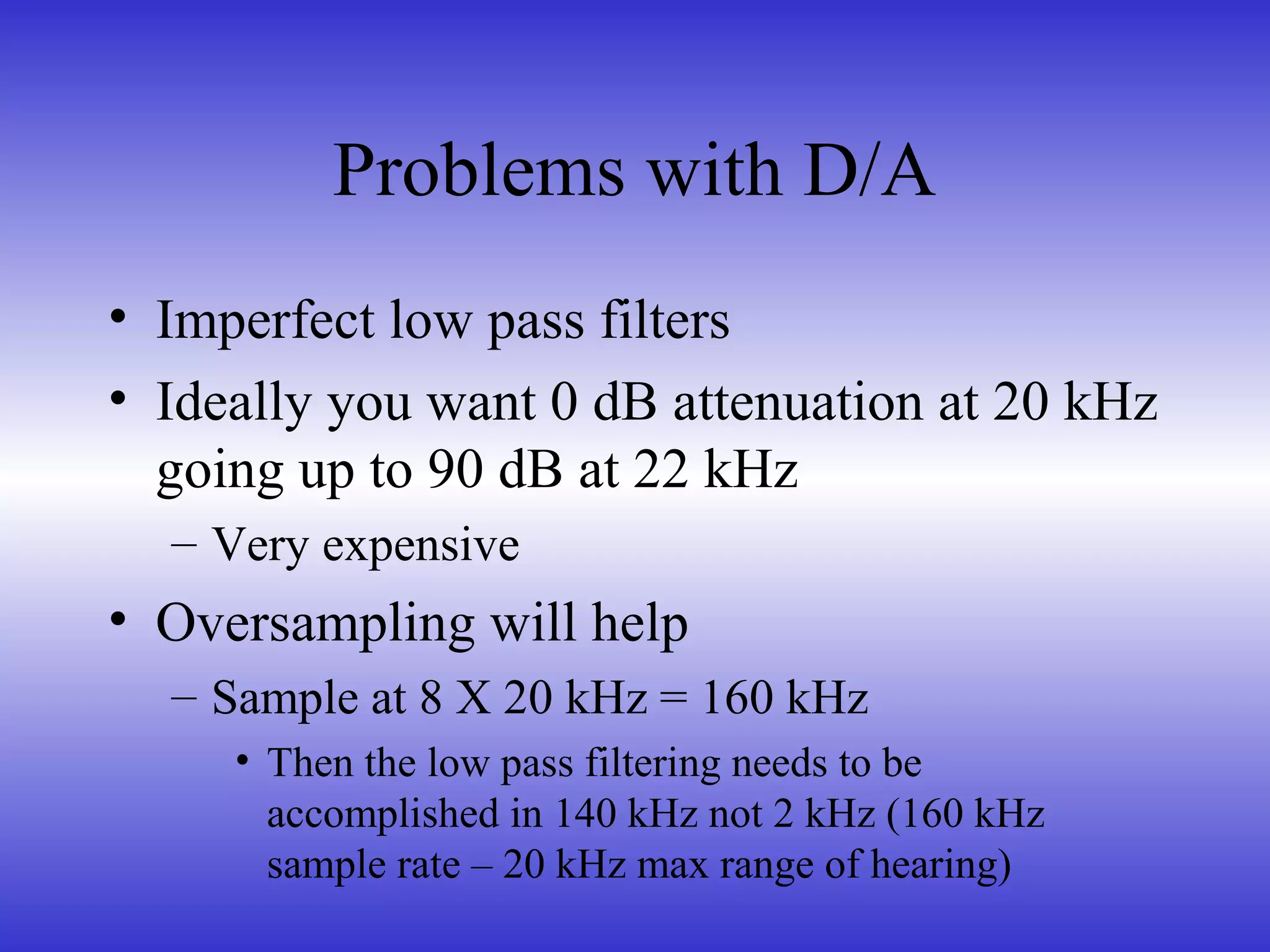 Problems with D/A

• Imperfect low pass filters
• Ideally you want 0 dB attenuation at 20 kHz going up to 90 dB at 22 kHz
– Very expensive
• Oversampling will help
– Sample at 8 X 20 kHz = 160 kHz
• Then the low pass filtering needs to be accomplished in 140 kHz not 2 kHz (160 kHz sample rate – 20 kHz max range of hearing)